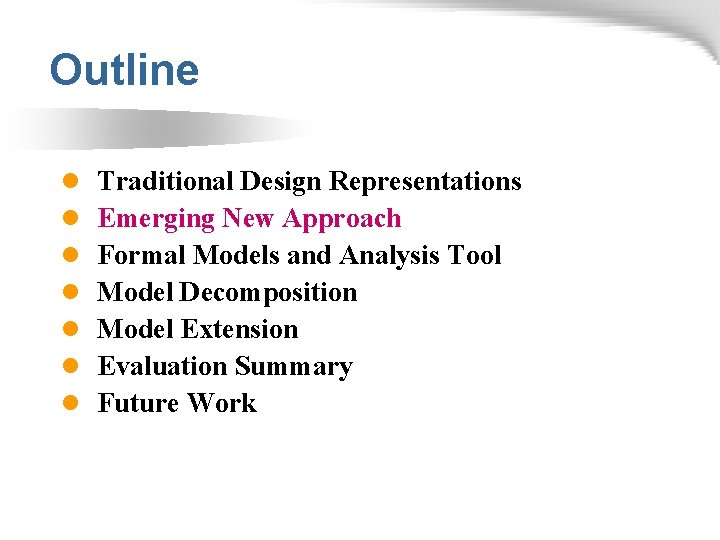 Outline

- Traditional Design Representations
- Emerging New Approach
- Formal Models and Analysis Tool
- Model Decomposition
- Model Extension
- Evaluation Summary
- Future Work